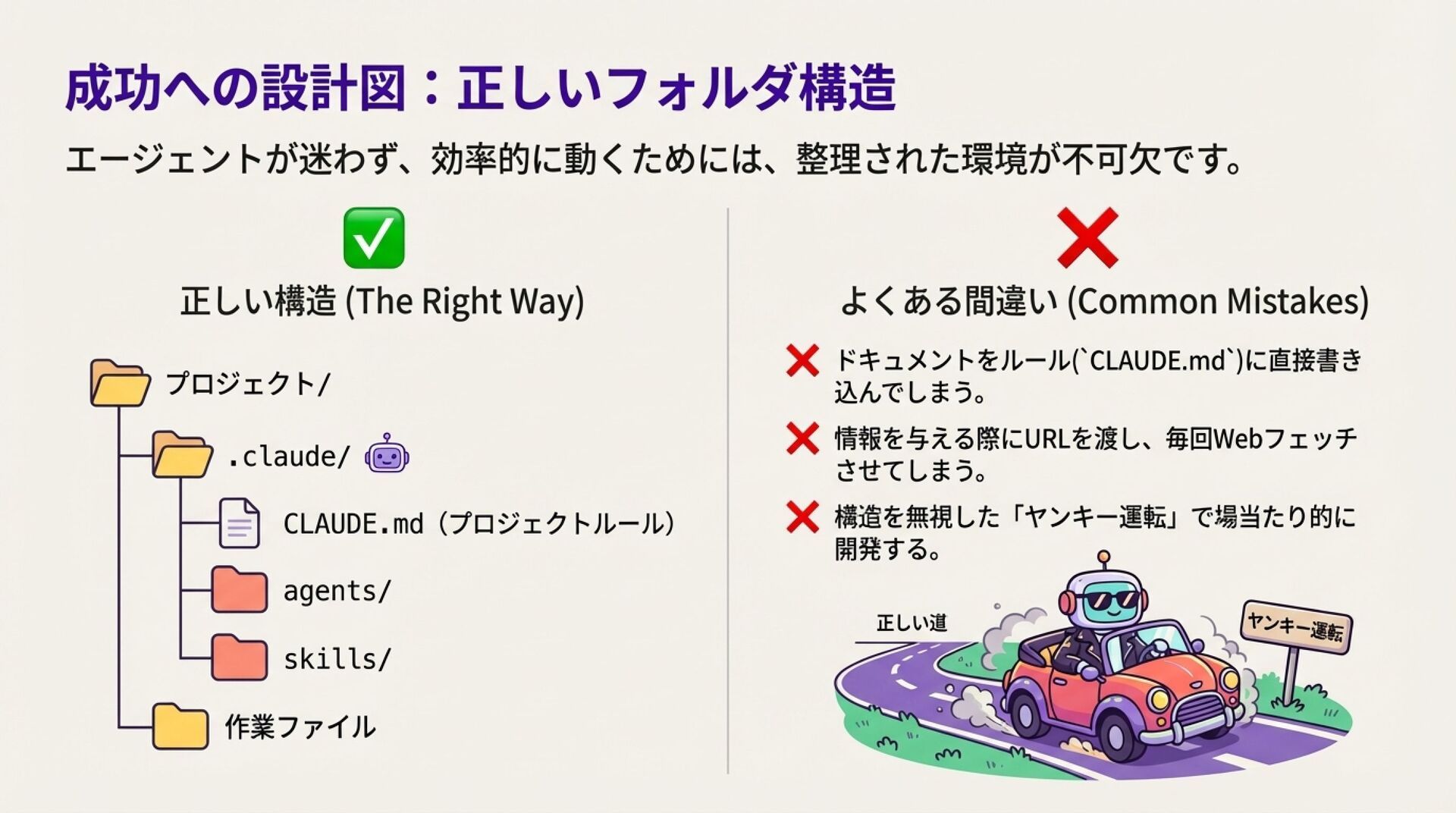 成功への設計図：正しいフォルダ構造

エージェントが迷わず、効率的に動くためには、整理された環境が不可欠です。

✅

正しい構造 (The Right Way)

プロジェクト/

.claude/

CLAUDE.md（プロジェクトルール）

agents/

skills/

作業ファイル

❌

よくある間違い (Common Mistakes)

❌ ドキュメントをルール(`CLAUDE.md`)に直接書き込んでしまう。

❌ 情報を与える際にURLを渡し、毎回Webフェッチさせてしまう。

❌ 構造を無視した「ヤンキー運転」で場当たり的に開発する。

正しい道

ヤンキー運転